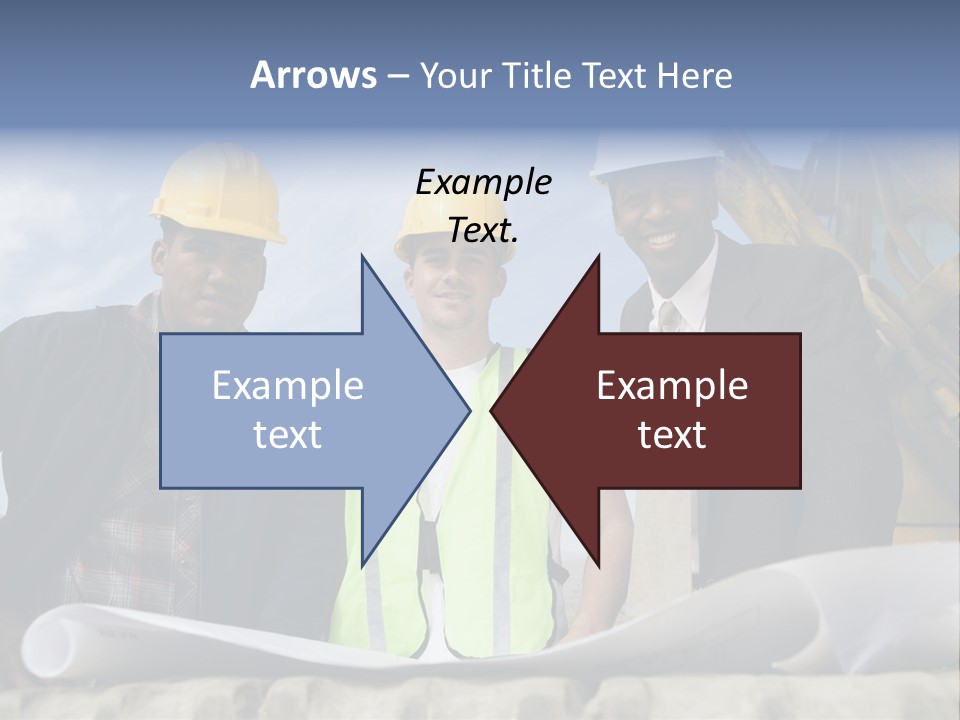 Arrows – Your Title Text Here

Example Text.

Example text

Example text